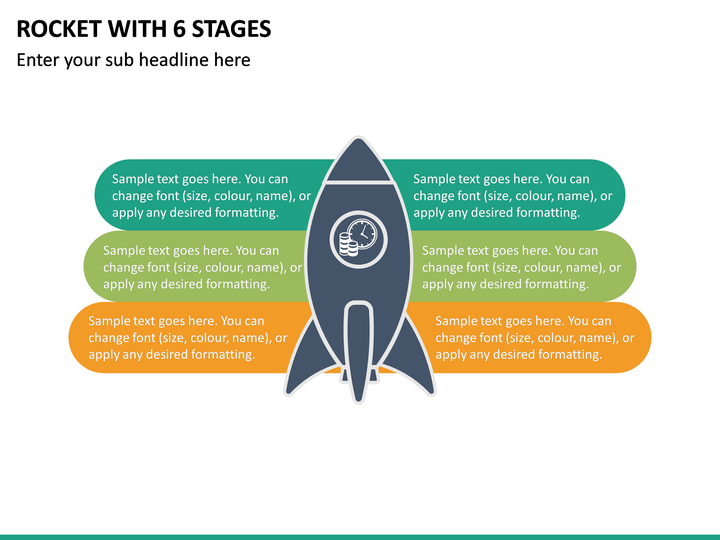 ROCKET WITH 6 STAGES

Enter your sub headline here

Sample text goes here. You can change font (size, colour, name), or apply any desired formatting.

Sample text goes here. You can change font (size, colour, name), or apply any desired formatting.

Sample text goes here. You can change font (size, colour, name), or apply any desired formatting.

Sample text goes here. You can change font (size, colour, name), or apply any desired formatting.

Sample text goes here. You can change font (size, colour, name), or apply any desired formatting.

Sample text goes here. You can change font (size, colour, name), or apply any desired formatting.